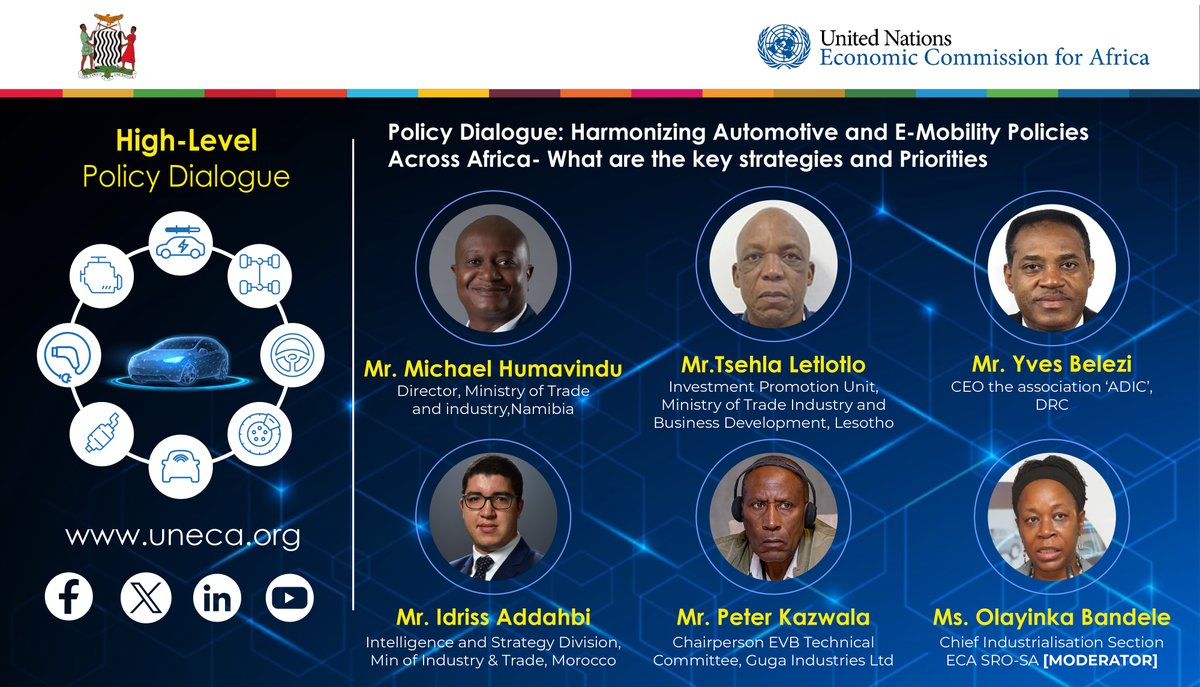 United Nations
Economic Commission for Africa

High-Level
Policy Dialogue

www.uneca.org

Policy Dialogue: Harmonizing Automotive and E-Mobility Policies Across Africa- What are the key strategies and Priorities

Mr. Michael Humavindu
Director, Ministry of Trade and industry,Namibia

Mr.Tsehla Letlotlo
Investment Promotion Unit, Ministry of Trade Industry and Business Development, Lesotho

Mr. Yves Belezi
CEO the association 'ADIC', DRC

Mr. Idriss Addahbi
Intelligence and Strategy Division, Min of Industry & Trade, Morocco

Mr. Peter Kazwala
Chairperson EVB Technical Committee, Guga Industries Ltd

Ms. Olayinka Bandele
Chief Industrialisation Section ECA SRO-SA [MODERATOR]